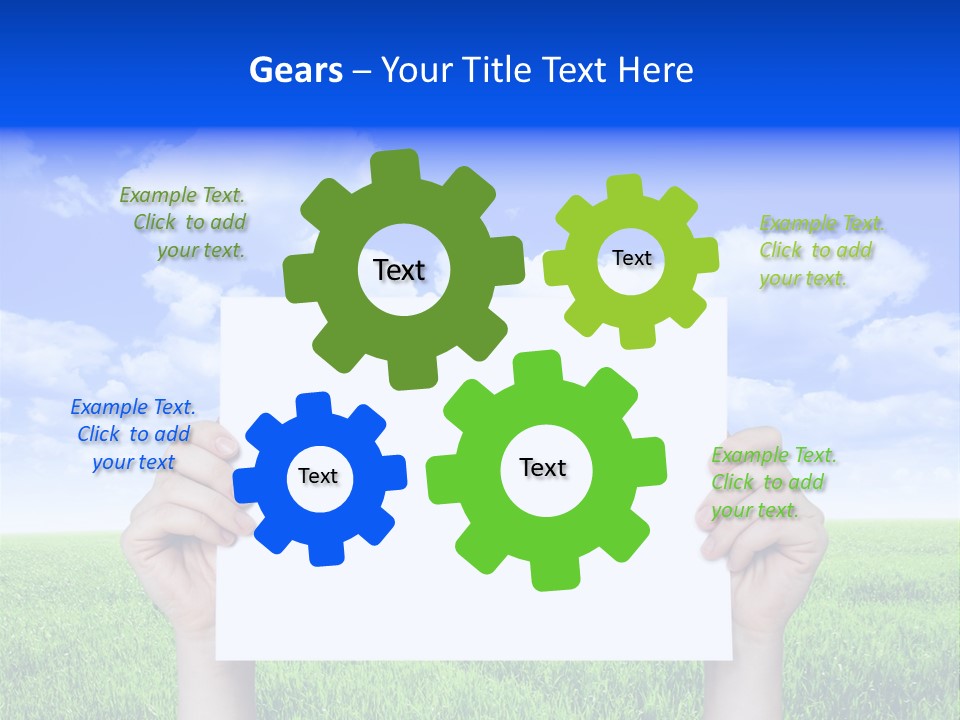 Gears – Your Title Text Here

Example Text. Click to add your text.

Text

Text

Example Text. Click to add your text.

Example Text. Click to add your text

Text

Text

Example Text. Click to add your text.